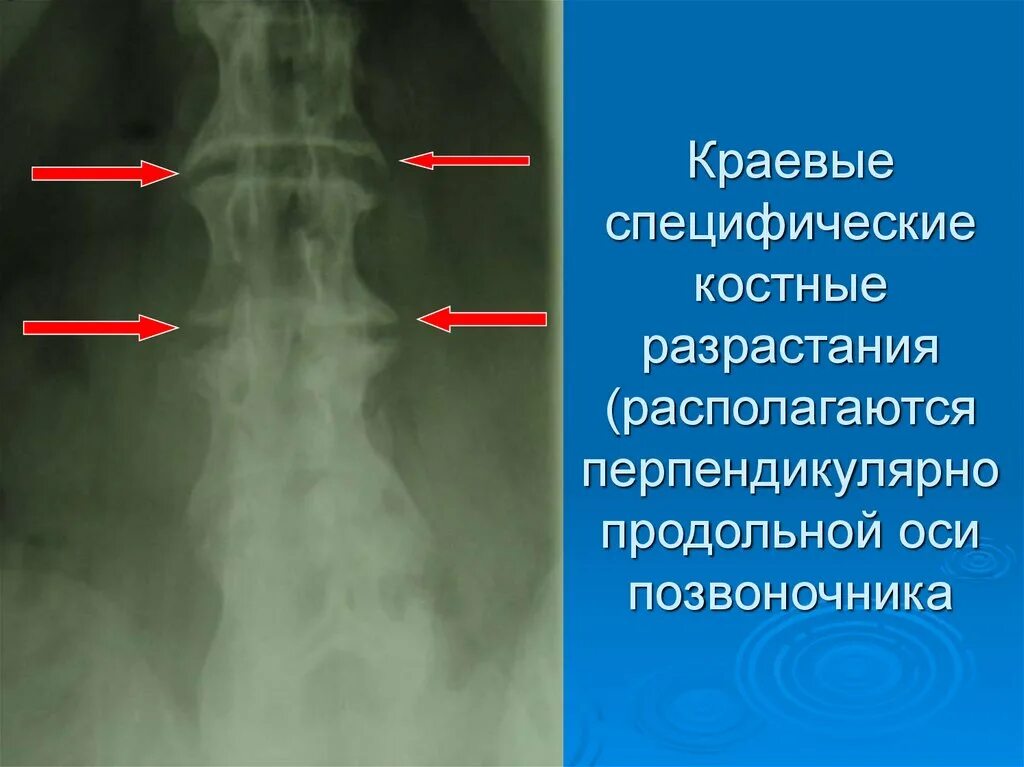 Краевые специфические костные разрастания (располагаются перпендикулярно продольной оси позвоночника